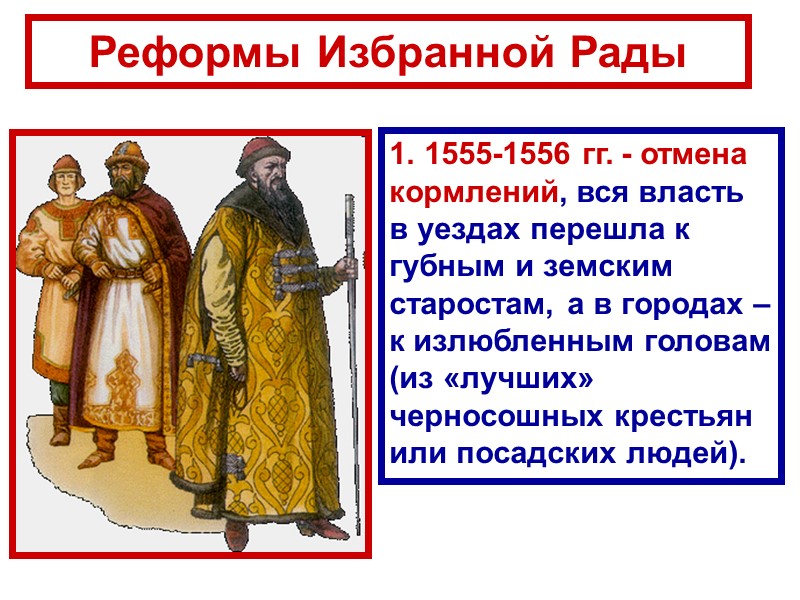 Реформы Избранной Рады

1. 1555-1556 гг. - отмена кормлений, вся власть в уездах перешла к губным и земским старостам, а в городах – к излюбленным головам (из «лучших» черносошных крестьян или посадских людей).